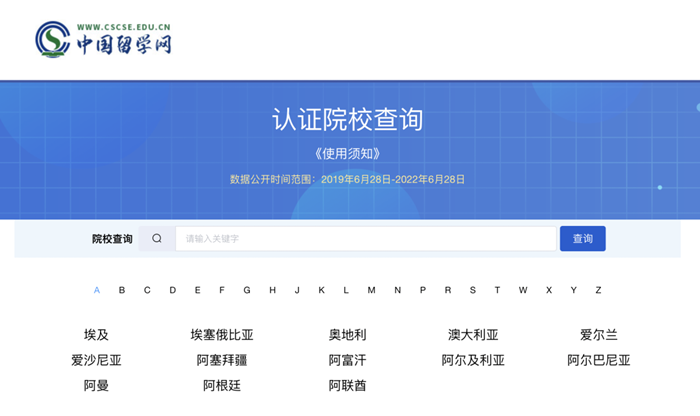 WWW.CSCSE.EDU.CN
中国留学网

认证院校查询

《使用须知》

数据公开时间范围：2019年6月28日-2022年6月28日

院校查询

请输入关键字

查询

A B C D E F G H J K L M N P R S T W X Y Z

埃及
埃塞俄比亚
奥地利
澳大利亚
爱尔兰
爱沙尼亚
阿塞拜疆
阿富汗
阿尔及利亚
阿尔巴尼亚
阿曼
阿根廷
阿联酋